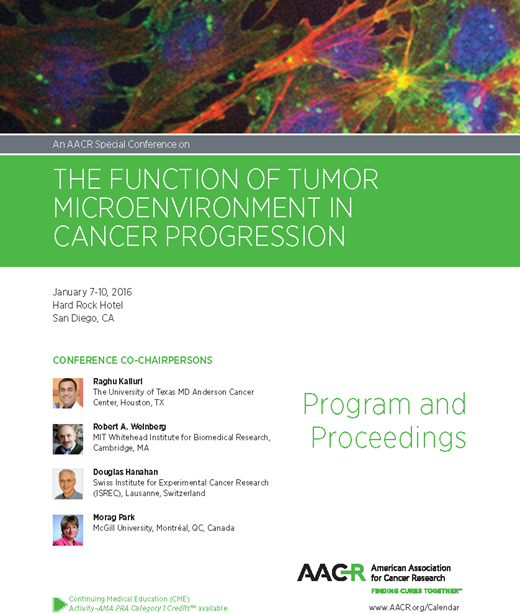 An AACR Special Conference on

THE FUNCTION OF TUMOR MICROENVIRONMENT IN CANCER PROGRESSION

January 7-10, 2016
Hard Rock Hotel
San Diego, CA

CONFERENCE CO-CHAIRPERSONS

Raghu Kalluri
The University of Texas MD Anderson Cancer Center, Houston, TX

Robert A. Weinberg
MIT Whitehead Institute for Biomedical Research, Cambridge, MA

Douglas Hanahan
Swiss Institute for Experimental Cancer Research (ISREC), Lausanne, Switzerland

Morag Park
McGill University, Montréal, QC, Canada

Program and Proceedings

AACR American Association for Cancer Research
FINDING CURES TOGETHER™

Continuing Medical Education (CME) Activity–AMA PRA Category 1 Credits™ available

www.AACR.org/Calendar